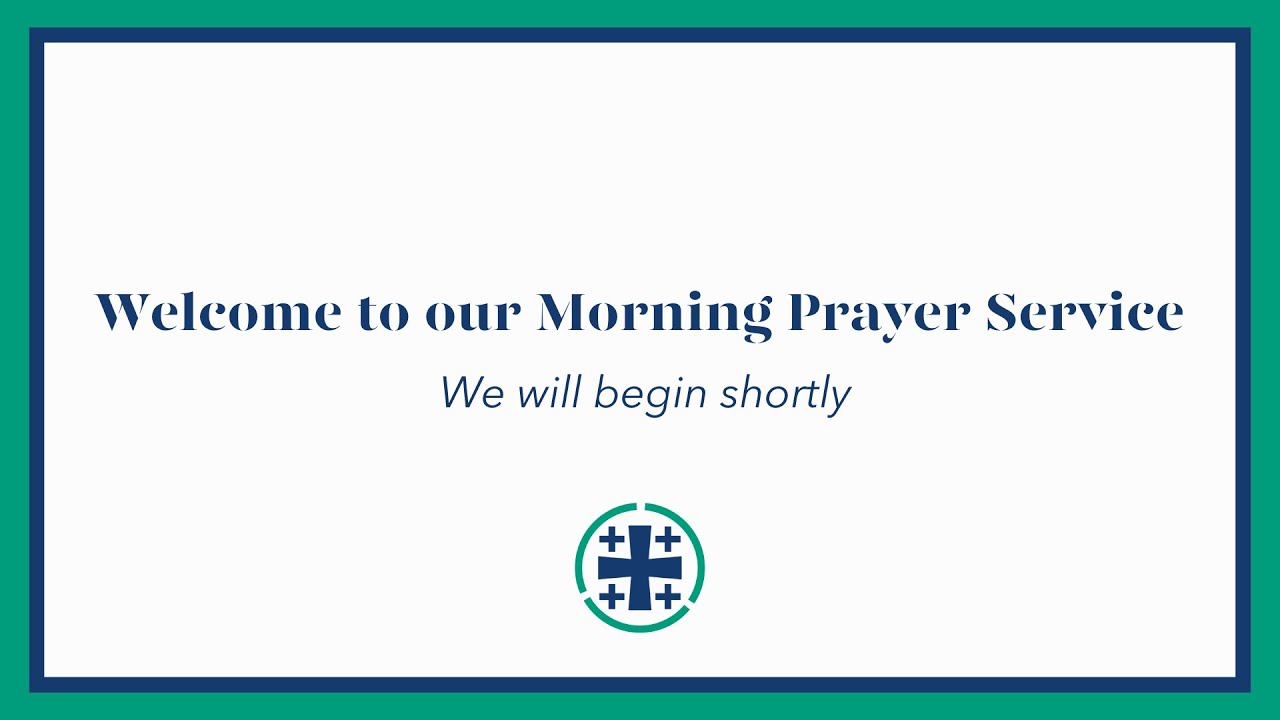 Welcome to our Morning Prayer Service

We will begin shortly